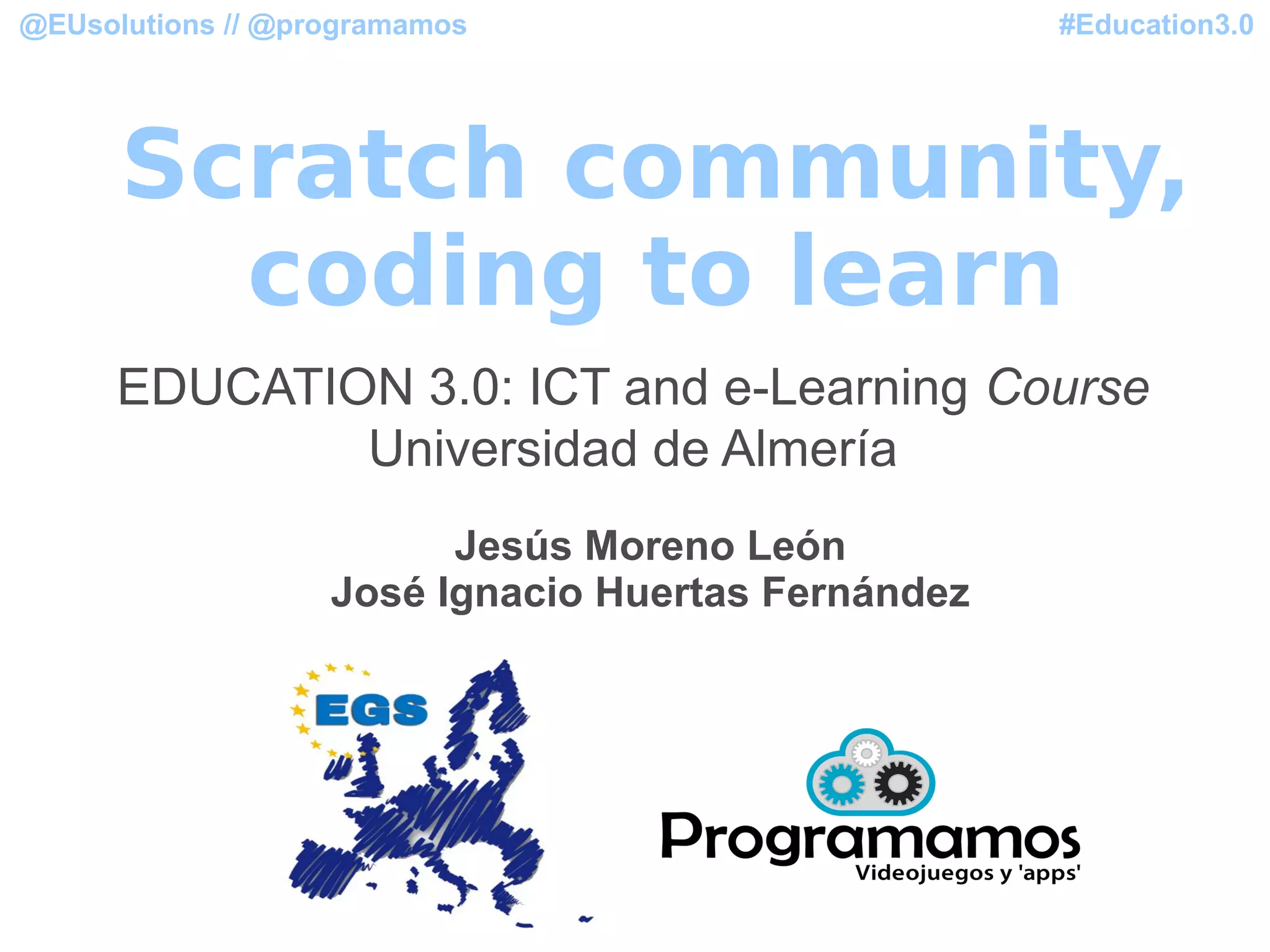 @EUsolutions // @programamos

#Education3.0

Scratch community, coding to learn

EDUCATION 3.0: ICT and e-Learning Course
Universidad de Almería

Jesús Moreno León
José Ignacio Huertas Fernández

EGS

Programamos
Videojuegos y 'apps'